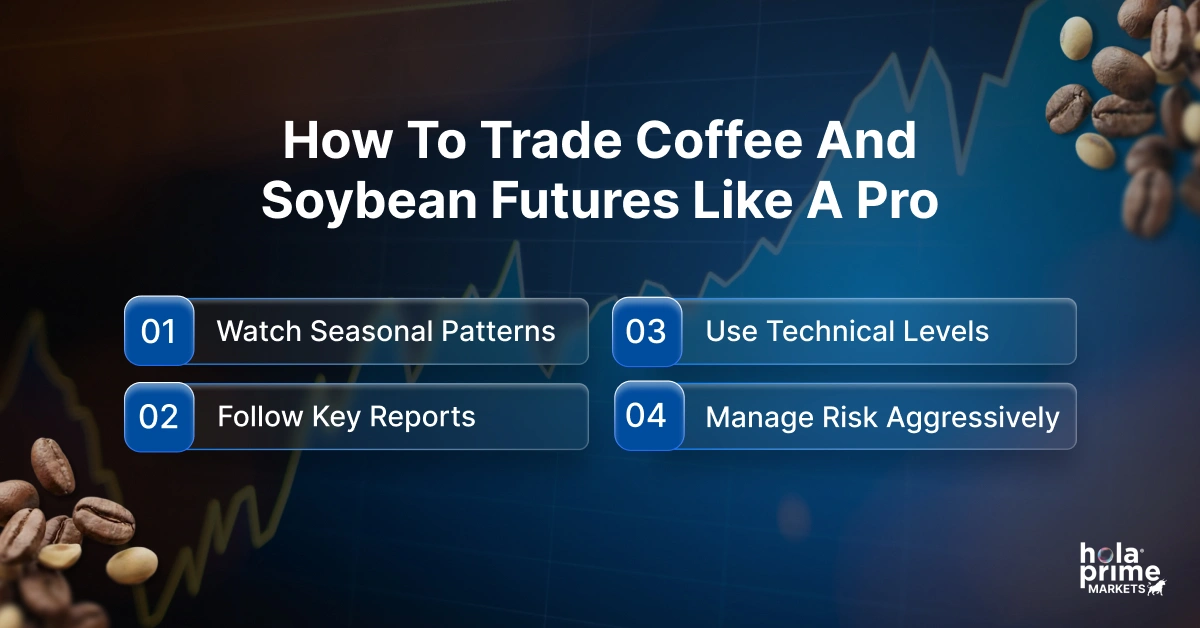 How To Trade Coffee And Soybean Futures Like A Pro

01 Watch Seasonal Patterns

02 Follow Key Reports

03 Use Technical Levels

04 Manage Risk Aggressively

hola prime MARKETS